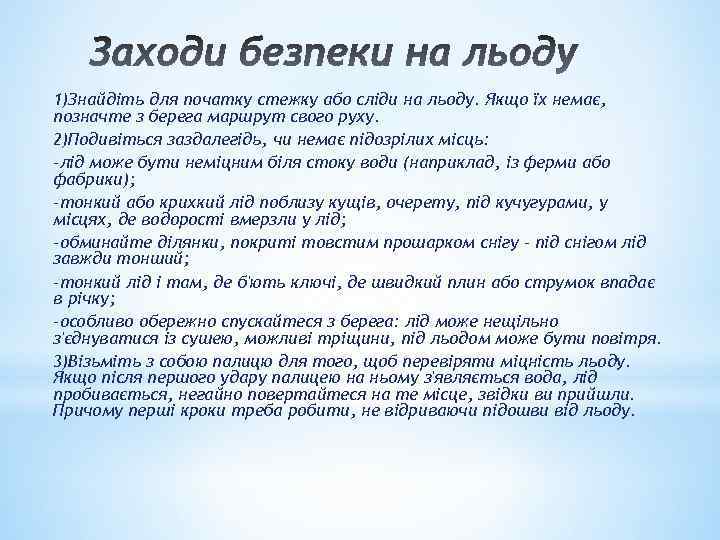 Заходи безпеки на льоду

1)Знайдіть для початку стежку або сліди на льоду. Якщо їх немає, позначте з берега маршрут свого руху.

2)Подивіться заздалегідь, чи немає підозрілих місць:

-лід може бути неміцним біля стоку води (наприклад, із ферми або фабрики);

-тонкий або крихкий лід поблизу кущів, очерету, під кучугурами, у місцях, де водорості вмерзли у лід;

-обминайте ділянки, покриті товстим прошарком снігу - під снігом лід завжди тонший;

-тонкий лід і там, де б'ють ключі, де швидкий плин або струмок впадає в річку;

-особливо обережно спускайтеся з берега: лід може нещільно з'єднуватися із сушею, можливі тріщини, під льодом може бути повітря.

3)Візьміть з собою палицю для того, щоб перевіряти міцність льоду. Якщо після першого удару палицею на ньому з'являється вода, лід пробивається, негайно повертайтеся на те місце, звідки ви прийшли. Причому перші кроки треба робити, не відриваючи підошви від льоду.